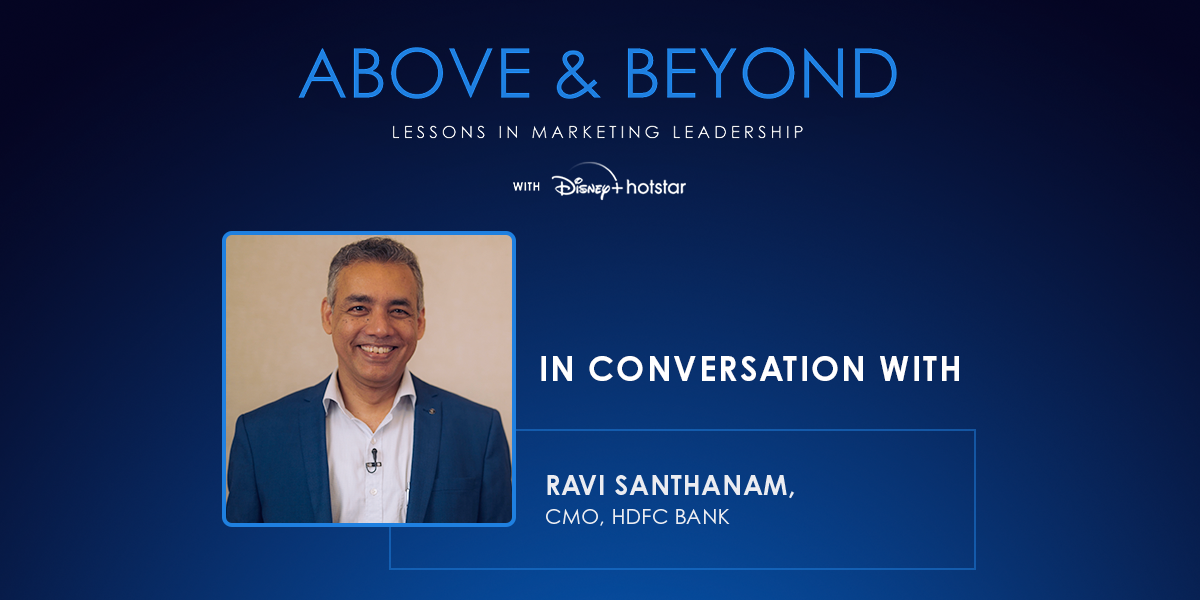 ABOVE & BEYOND

LESSONS IN MARKETING LEADERSHIP

WITH Disney+ hotstar

IN CONVERSATION WITH

RAVI SANTHANAM,
CMO, HDFC BANK